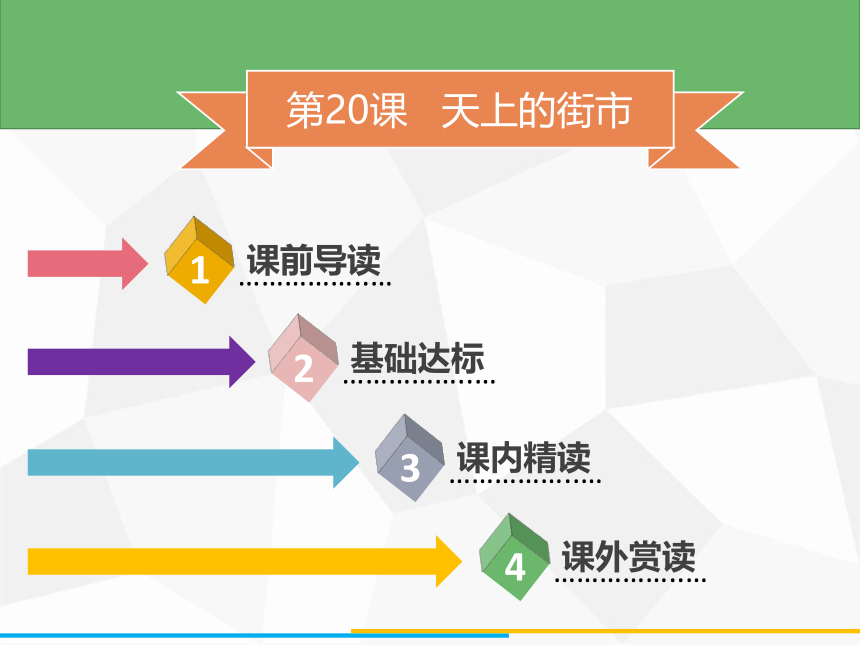 第20课　天上的街市

1 课前导读

2 基础达标

3 课内精读

4 课外赏读